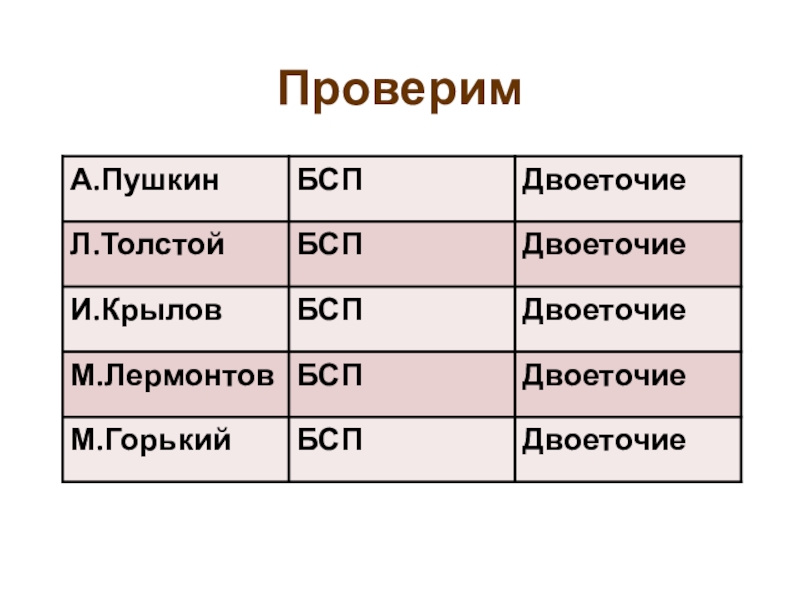 Проверим

| А.Пушкин | БСП | Двоеточие |
|---|---|---|
| Л.Толстой | БСП | Двоеточие |
| И.Крылов | БСП | Двоеточие |
| М.Лермонтов | БСП | Двоеточие |
| М.Горький | БСП | Двоеточие |